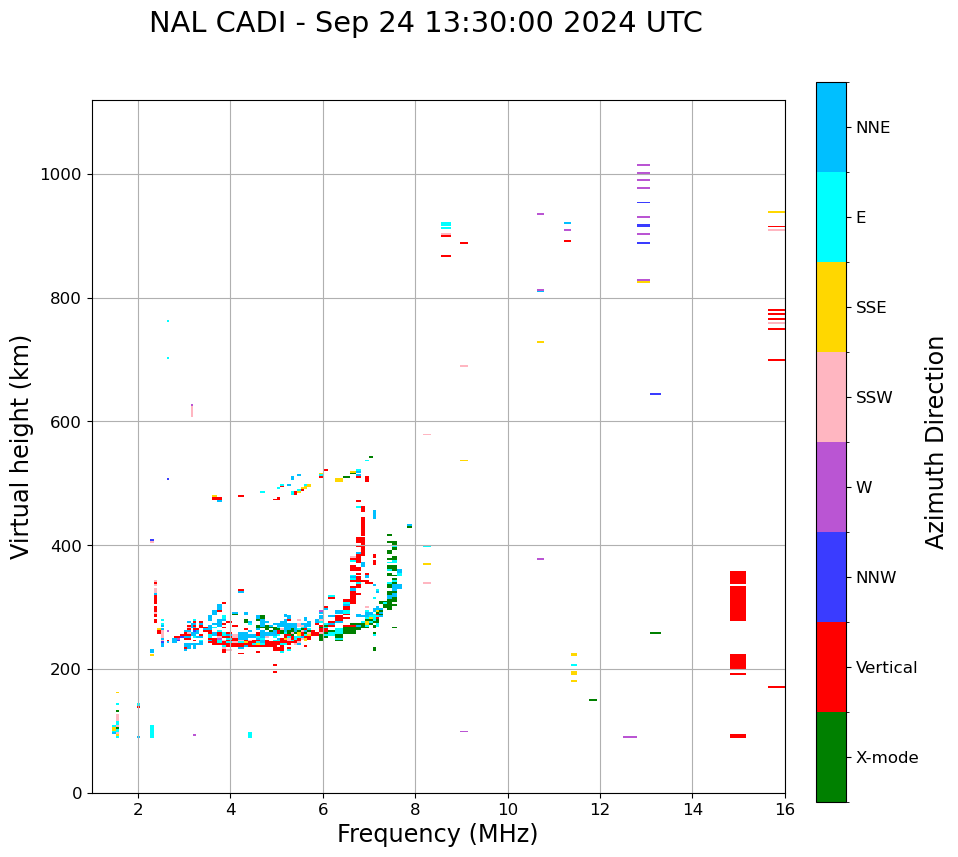 NAL CADI - Sep 24 13:30:00 2024 UTC

Virtual height (km)

1000
800
600
400
200
0

2
4
6
8
10
12
14
16

Frequency (MHz)

NNE
E
SSE
SSW
W
NNW
Vertical
X-mode

Azimuth Direction